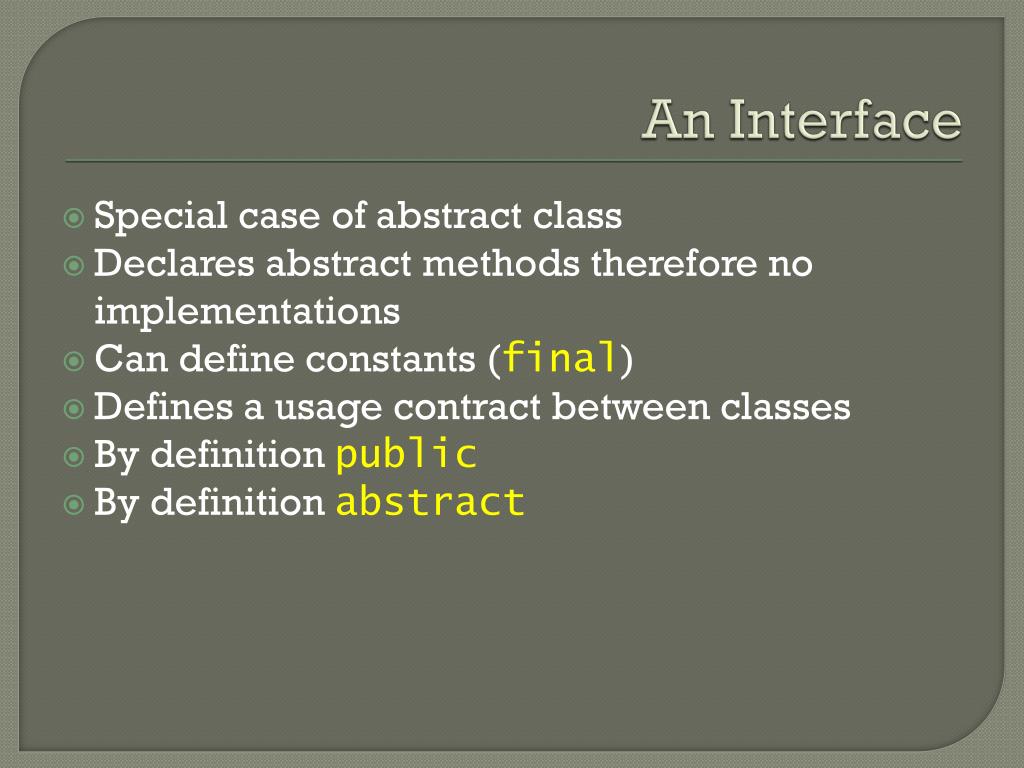 An Interface

Special case of abstract class
Declares abstract methods therefore no implementations
Can define constants (final)
Defines a usage contract between classes
By definition public
By definition abstract